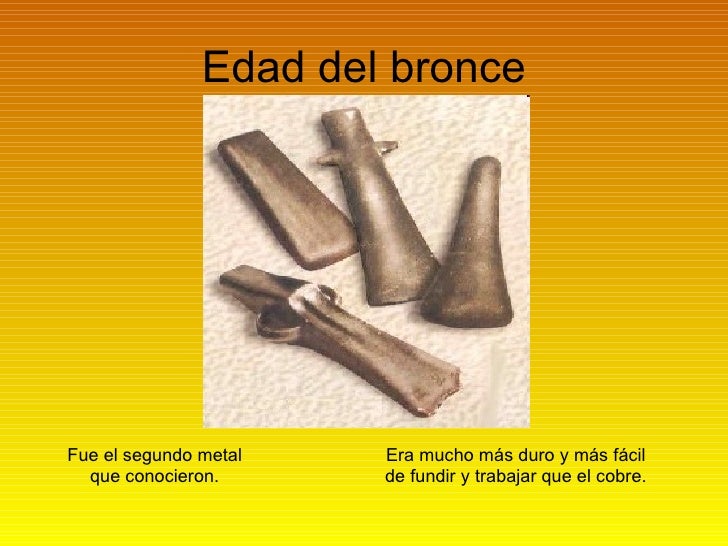 Edad del bronce

Fue el segundo metal que conocieron.

Era mucho más duro y más fácil de fundir y trabajar que el cobre.